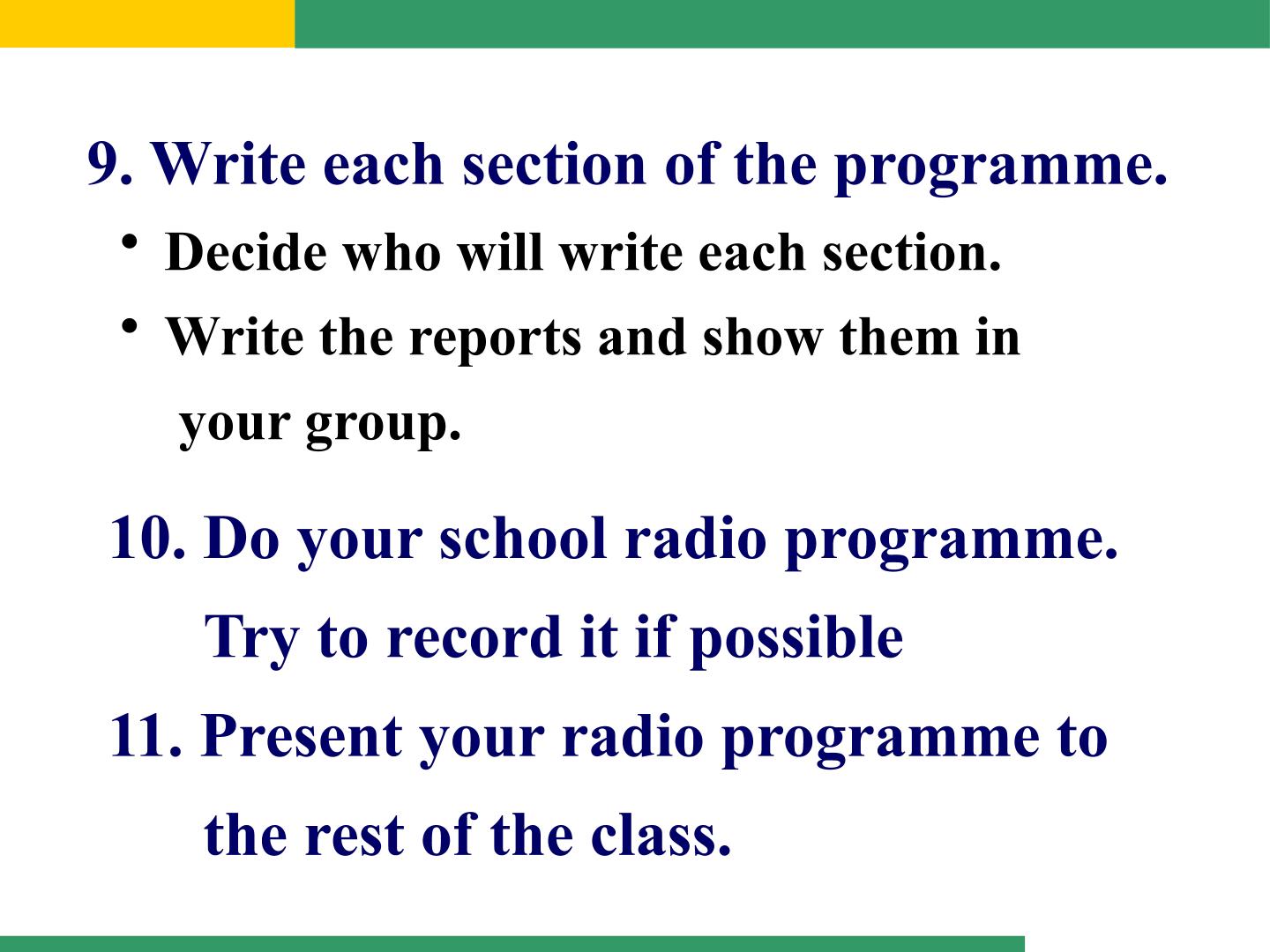 9. Write each section of the programme.

• Decide who will write each section.

• Write the reports and show them in your group.

10. Do your school radio programme. Try to record it if possible

11. Present your radio programme to the rest of the class.